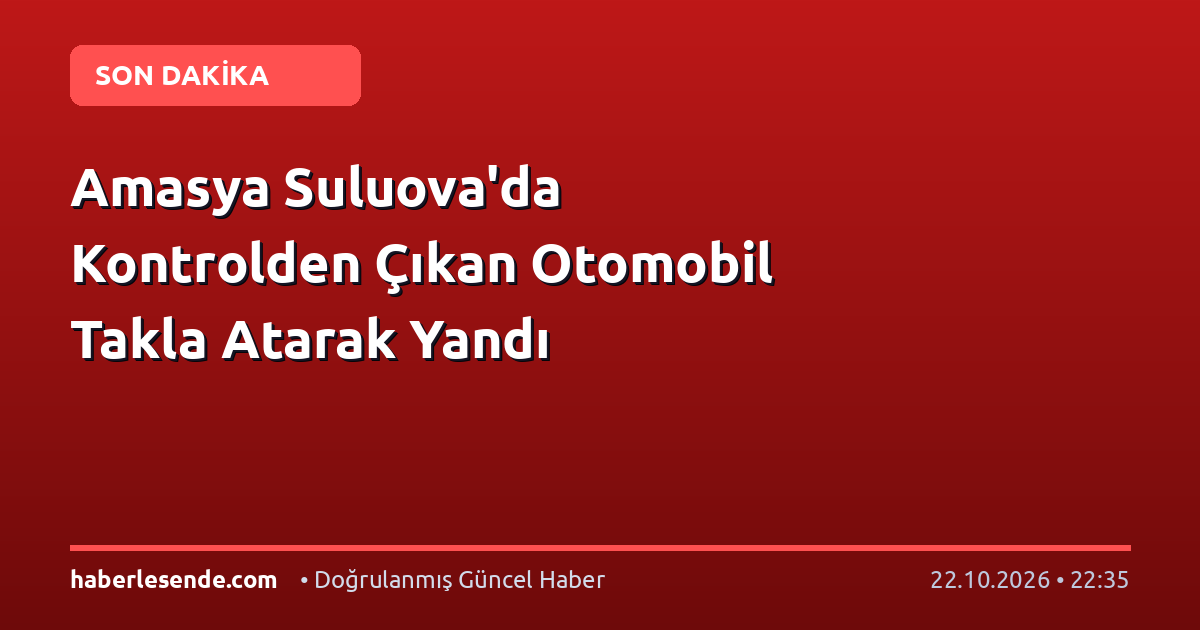 SON DAKİKA

Amasya Suluova'da Kontrolden Çıkan Otomobil Takla Atarak Yandı

haberlesende.com • Doğrulanmış Güncel Haber 22.10.2026 • 22:35